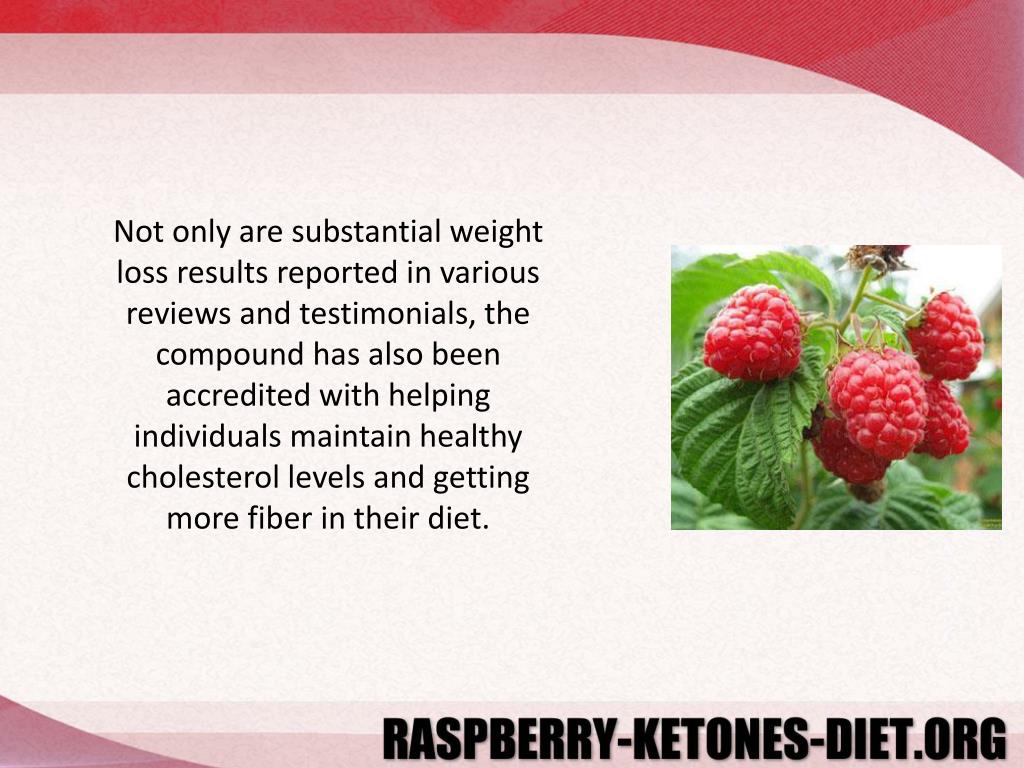 Not only are substantial weight loss results reported in various reviews and testimonials, the compound has also been accredited with helping individuals maintain healthy cholesterol levels and getting more fiber in their diet.

RASPBERRY-KETONES-DIET.ORG